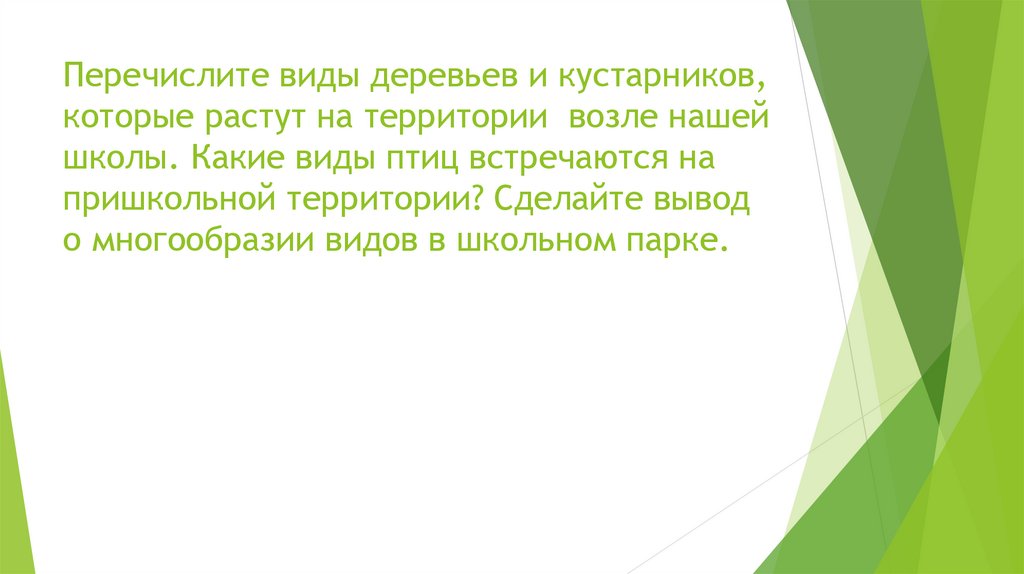 Перечислите виды деревьев и кустарников, которые растут на территории возле нашей школы. Какие виды птиц встречаются на пришкольной территории? Сделайте вывод о многообразии видов в школьном парке.